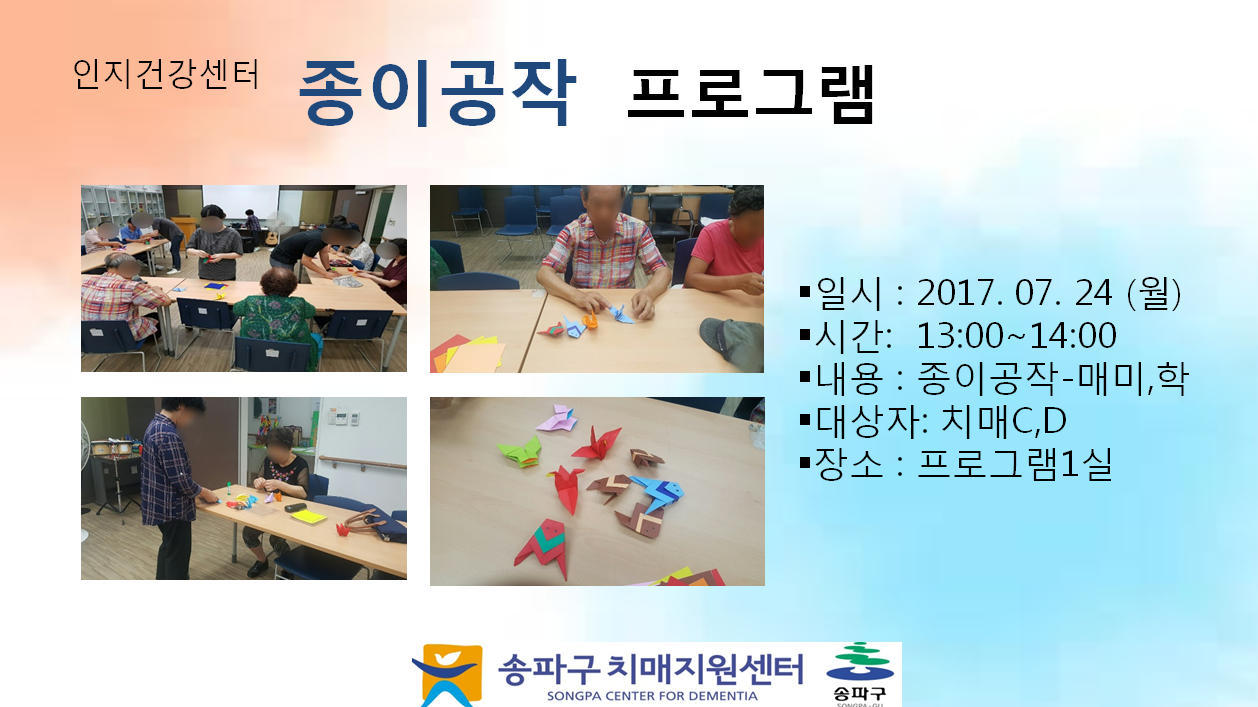 인지건강센터 종이공작 프로그램

▪일시 : 2017. 07. 24 (월)
▪시간: 13:00~14:00
▪내용 : 종이공작-매미,학
▪대상자: 치매C,D
▪장소 : 프로그램1실

송파구 치매지원센터
SONGPA CENTER FOR DEMENTIA
송파구
SONGPA-GU